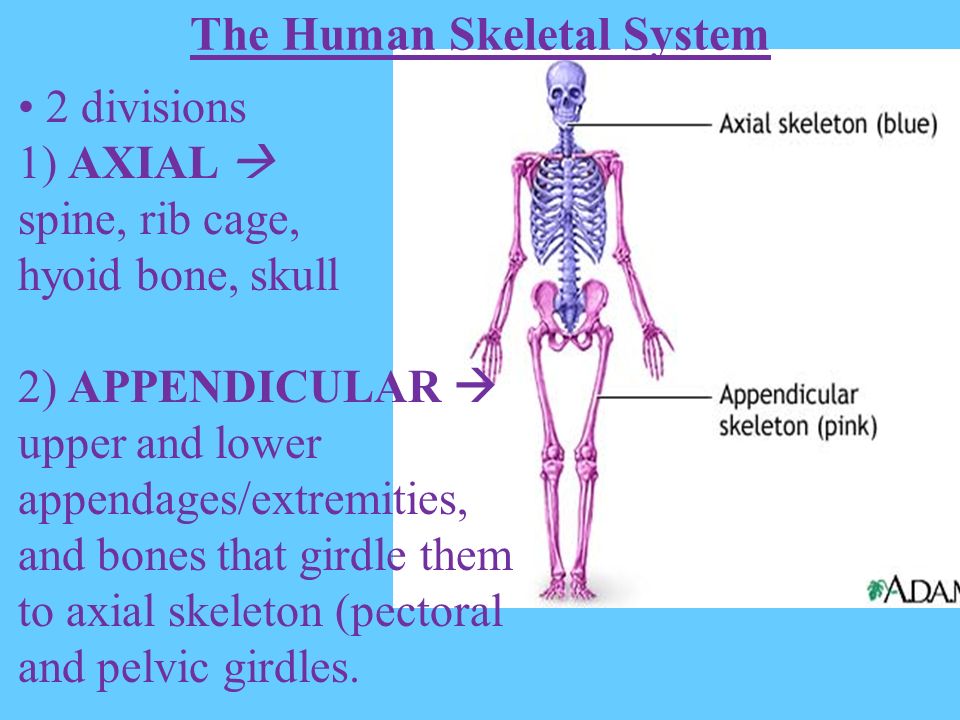 The Human Skeletal System

• 2 divisions
1) AXIAL → spine, rib cage, hyoid bone, skull

2) APPENDICULAR → upper and lower appendages/extremities, and bones that girdle them to axial skeleton (pectoral and pelvic girdles.

Axial skeleton (blue)

Appendicular skeleton (pink)

ADAM